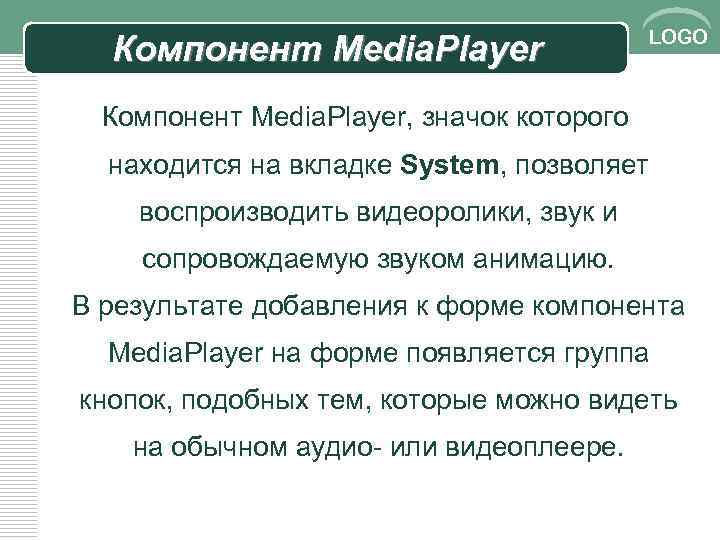 Компонент MediaPlayer

LOGO

Компонент MediaPlayer, значок которого находится на вкладке System, позволяет воспроизводить видеоролики, звук и сопровождаемую звуком анимацию.
В результате добавления к форме компонента MediaPlayer на форме появляется группа кнопок, подобных тем, которые можно видеть на обычном аудио- или видеоплеере.